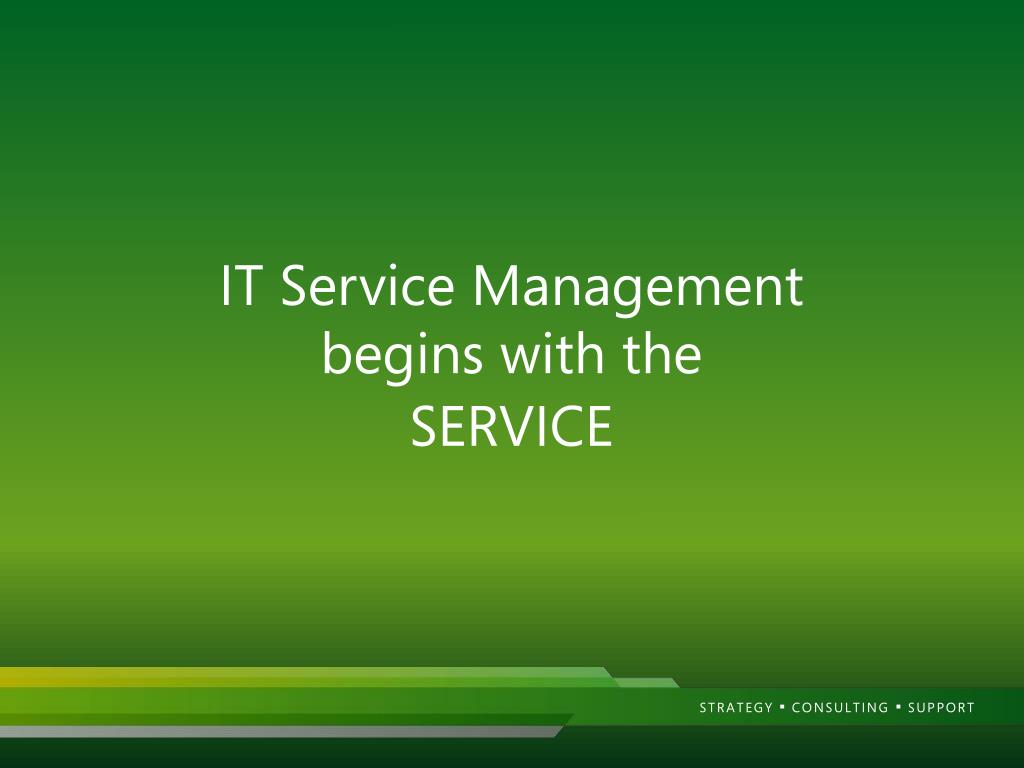 IT Service Management begins with the SERVICE

STRATEGY ▪ CONSULTING ▪ SUPPORT